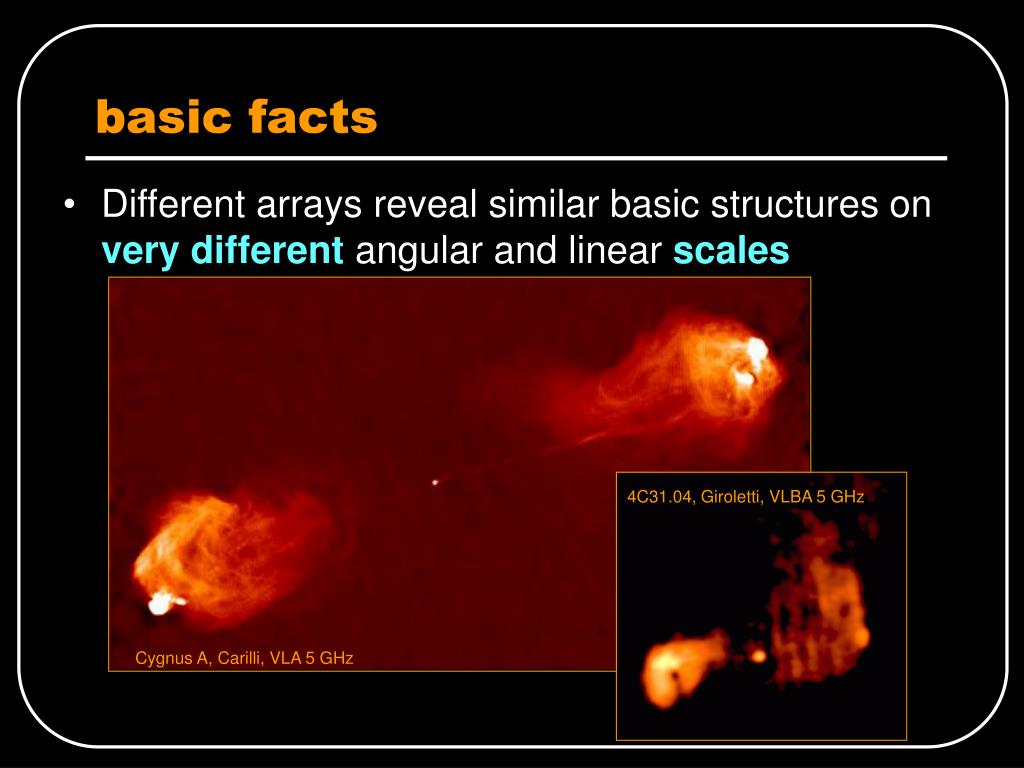 basic facts

• Different arrays reveal similar basic structures on very different angular and linear scales

4C31.04, Giroletti, VLBA 5 GHz

Cygnus A, Carilli, VLA 5 GHz